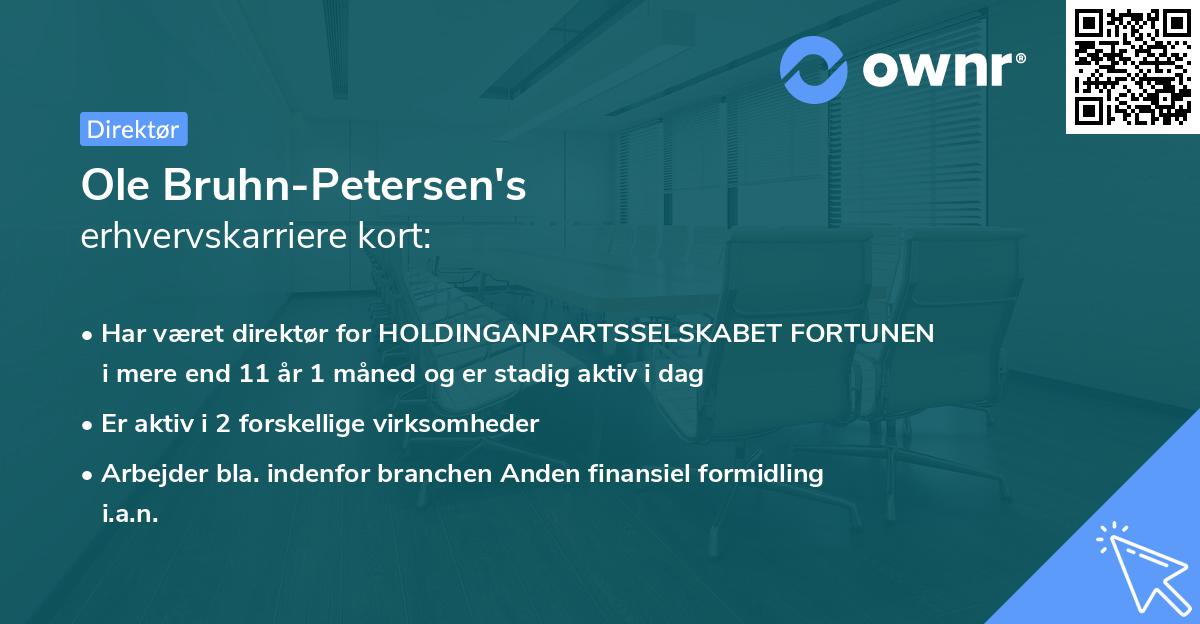 ownr®

Direktør

Ole Bruhn-Petersen's
erhvervskarriere kort:

• Har været direktør for HOLDINGANPARTSSELSKABET FORTUNEN i mere end 11 år 1 måned og er stadig aktiv i dag

• Er aktiv i 2 forskellige virksomheder

• Arbejder bla. indenfor branchen Anden finansiel formidling i.a.n.